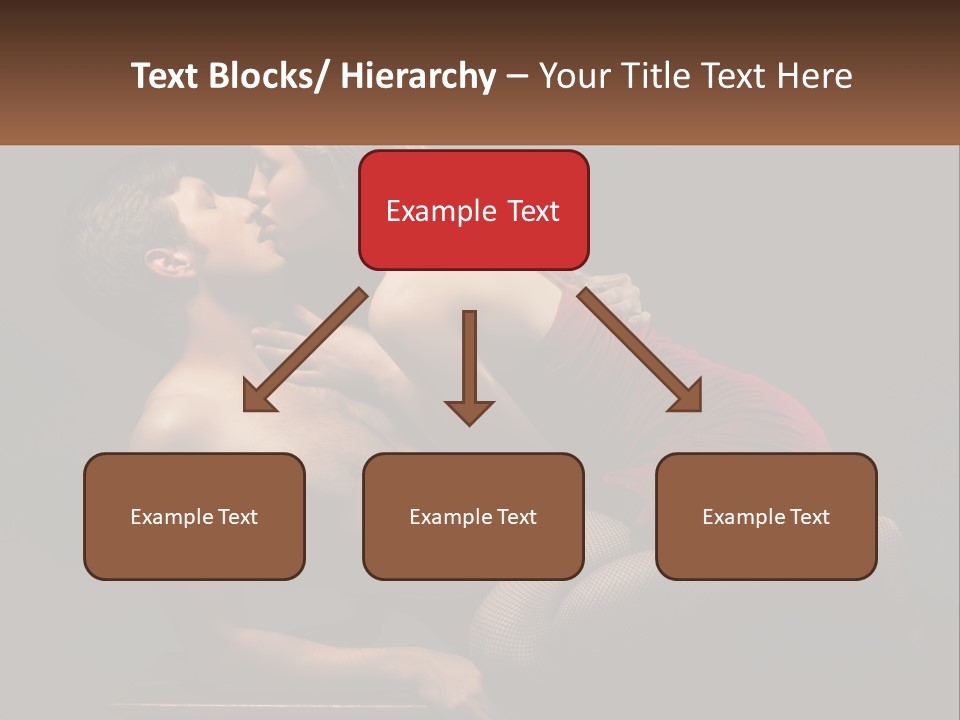 Text Blocks/ Hierarchy – Your Title Text Here

Example Text

Example Text

Example Text

Example Text